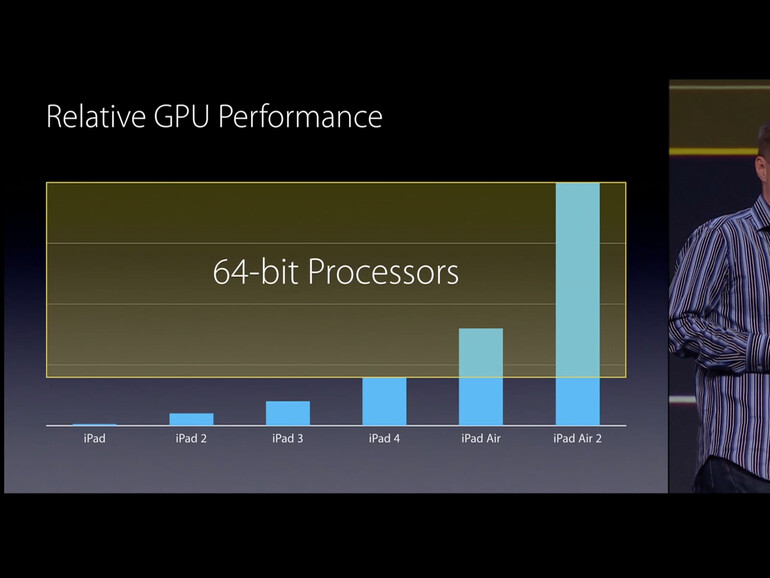 Relative GPU Performance

64-bit Processors

iPad
iPad 2
iPad 3
iPad 4
iPad Air
iPad Air 2